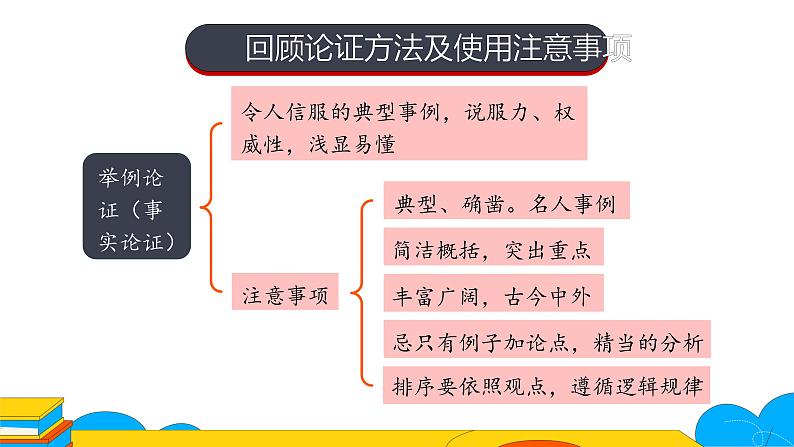 回顾论证方法及使用注意事项

举例论证（事实论证）

令人信服的典型事例，说服力、权威性，浅显易懂

注意事项

典型、确凿。名人事例

简洁概括，突出重点

丰富广阔，古今中外

忌只有例子加论点，精当的分析

排序要依照观点，遵循逻辑规律